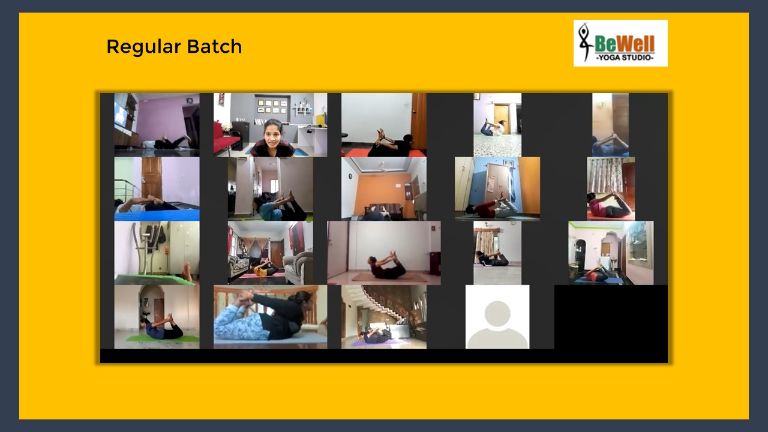 Regular Batch

BeWell
-YOGA STUDIO-